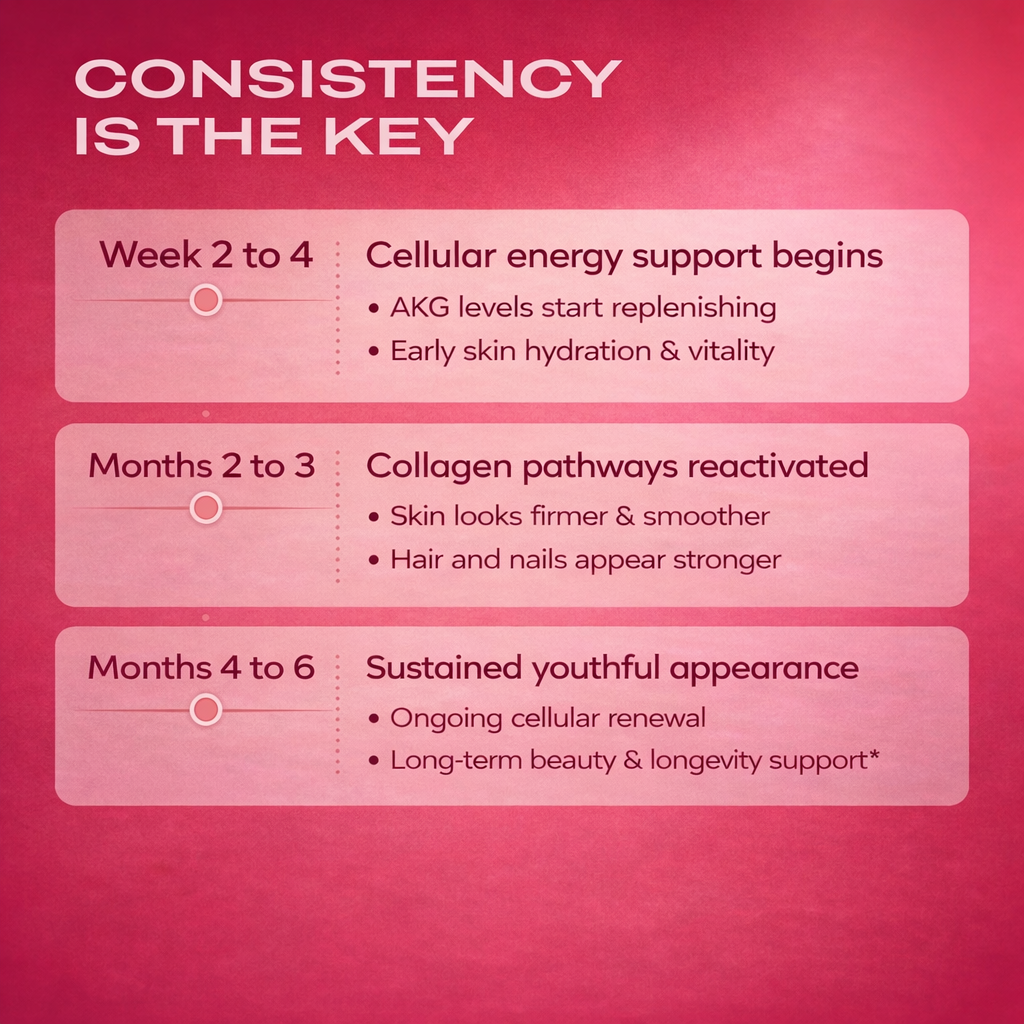 CONSISTENCY IS THE KEY

Week 2 to 4

Cellular energy support begins

• AKG levels start replenishing

• Early skin hydration & vitality

Months 2 to 3

Collagen pathways reactivated

• Skin looks firmer & smoother

• Hair and nails appear stronger

Months 4 to 6

Sustained youthful appearance

• Ongoing cellular renewal

• Long-term beauty & longevity support*